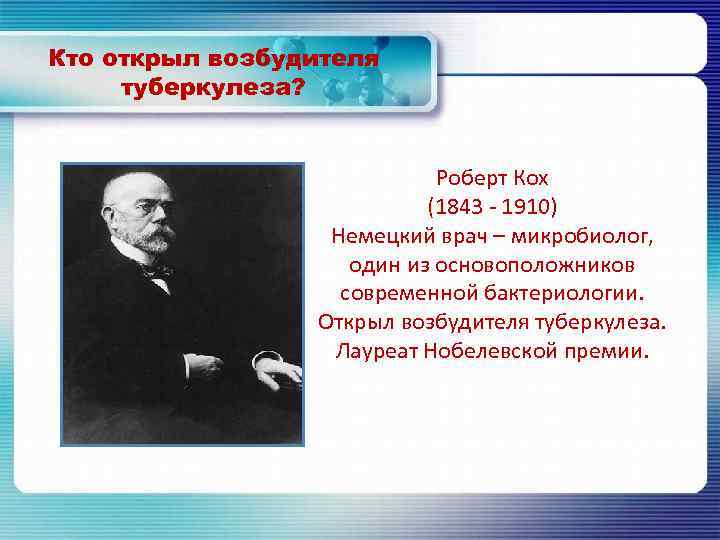 Кто открыл возбудителя туберкулеза?

Роберт Кох
(1843 - 1910)
Немецкий врач – микробиолог, один из основоположников современной бактериологии. Открыл возбудителя туберкулеза. Лауреат Нобелевской премии.